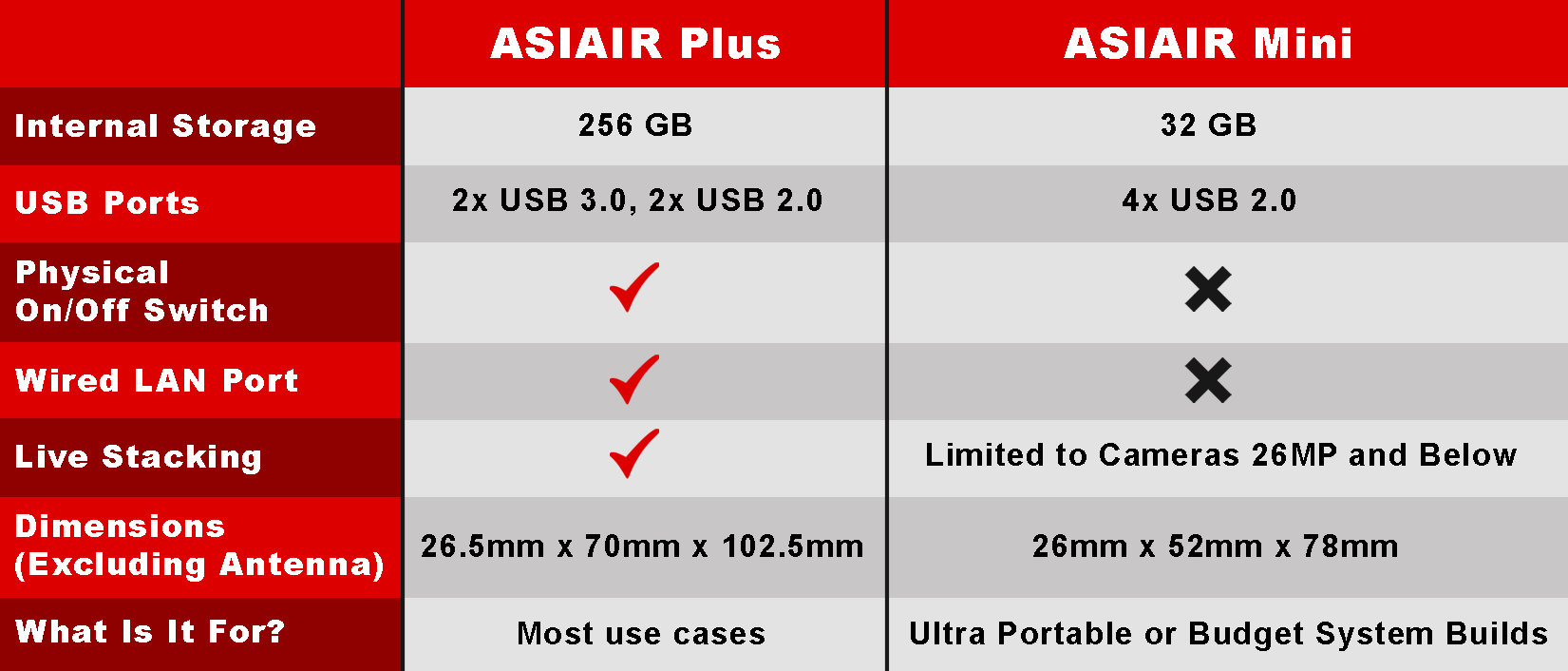 | | ASIAIR Plus | ASIAIR Mini |
|---|---|---|
| Internal Storage | 256 GB | 32 GB |
| USB Ports | 2x USB 3.0, 2x USB 2.0 | 4x USB 2.0 |
| Physical On/Off Switch | ✓ | ✗ |
| Wired LAN Port | ✓ | ✗ |
| Live Stacking | ✓ | Limited to Cameras 26MP and Below |
| Dimensions (Excluding Antenna) | 26.5mm x 70mm x 102.5mm | 26mm x 52mm x 78mm |
| What Is It For? | Most use cases | Ultra Portable or Budget System Builds |